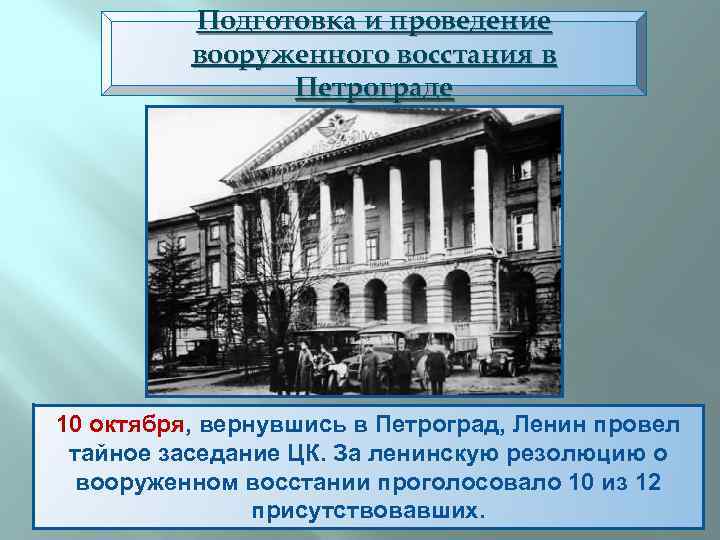 Подготовка и проведение вооруженного восстания в Петрограде

10 октября, вернувшись в Петроград, Ленин провел тайное заседание ЦК. За ленинскую резолюцию о вооруженном восстании проголосовало 10 из 12 присутствовавших.